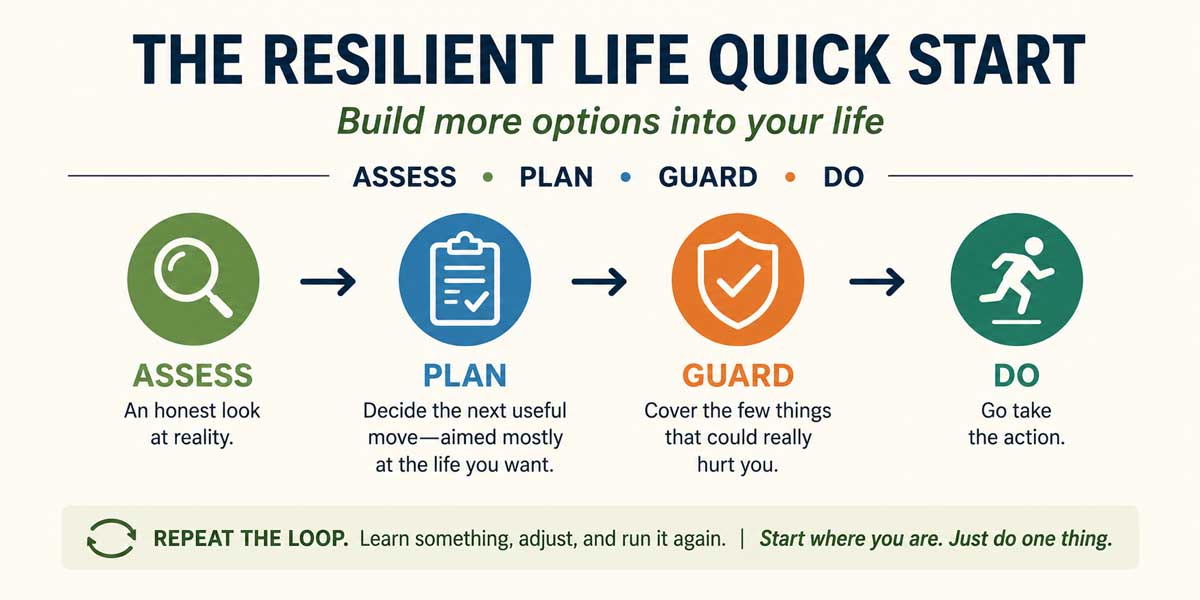 THE RESILIENT LIFE QUICK START

Build more options into your life

ASSESS • PLAN • GUARD • DO

ASSESS
An honest look at reality.

PLAN
Decide the next useful move—aimed mostly at the life you want.

GUARD
Cover the few things that could really hurt you.

DO
Go take the action.

REPEAT THE LOOP. Learn something, adjust, and run it again. | Start where you are. Just do one thing.